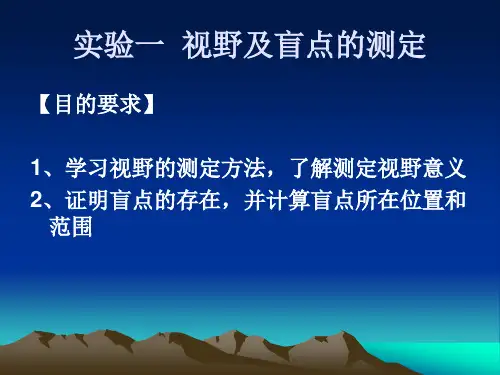 实验一 视野及盲点的测定

【目的要求】

1、学习视野的测定方法，了解测定视野意义
2、证明盲点的存在，并计算盲点所在位置和范围